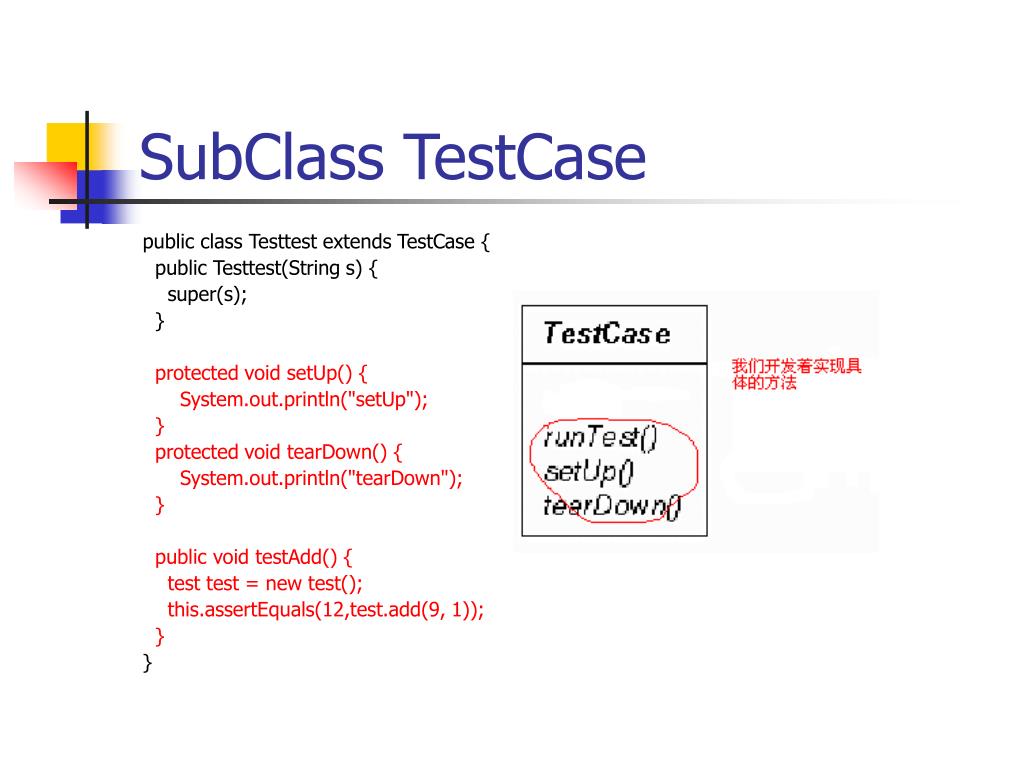 SubClass TestCase

public class Testtest extends TestCase {
  public Testtest(String s) {
    super(s);
  }

  protected void setUp() {
      System.out.println("setUp");
  }
  protected void tearDown() {
      System.out.println("tearDown");
  }

  public void testAdd() {
    test test = new test();
    this.assertEquals(12,test.add(9, 1));
  }
}

TestCase

runTest()
setUp()
tearDown()

我们开发着实现具体的方法